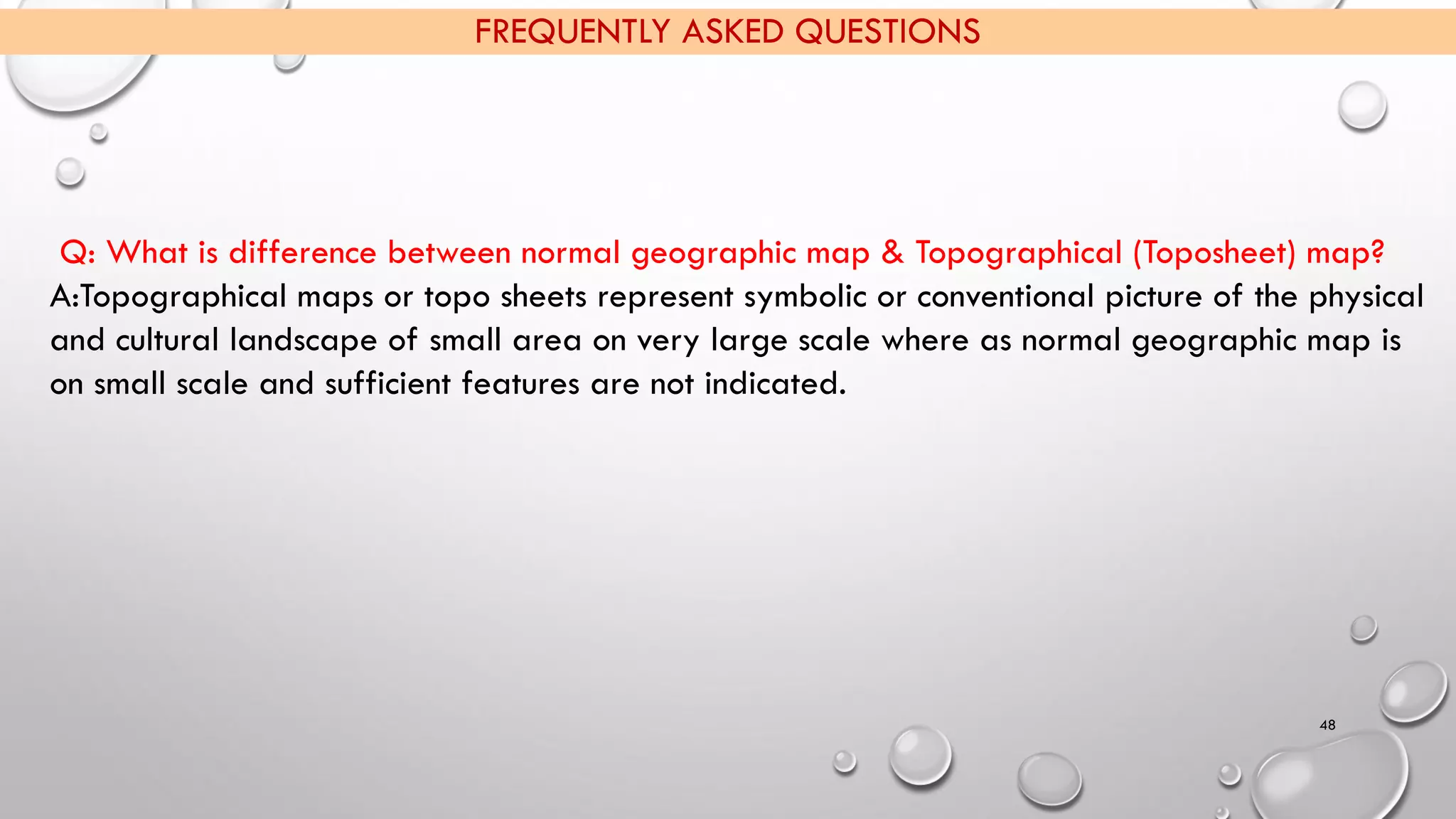 FREQUENTLY ASKED QUESTIONS

Q: What is difference between normal geographic map & Topographical (Toposheet) map?
A:Topographical maps or topo sheets represent symbolic or conventional picture of the physical and cultural landscape of small area on very large scale where as normal geographic map is on small scale and sufficient features are not indicated.

48